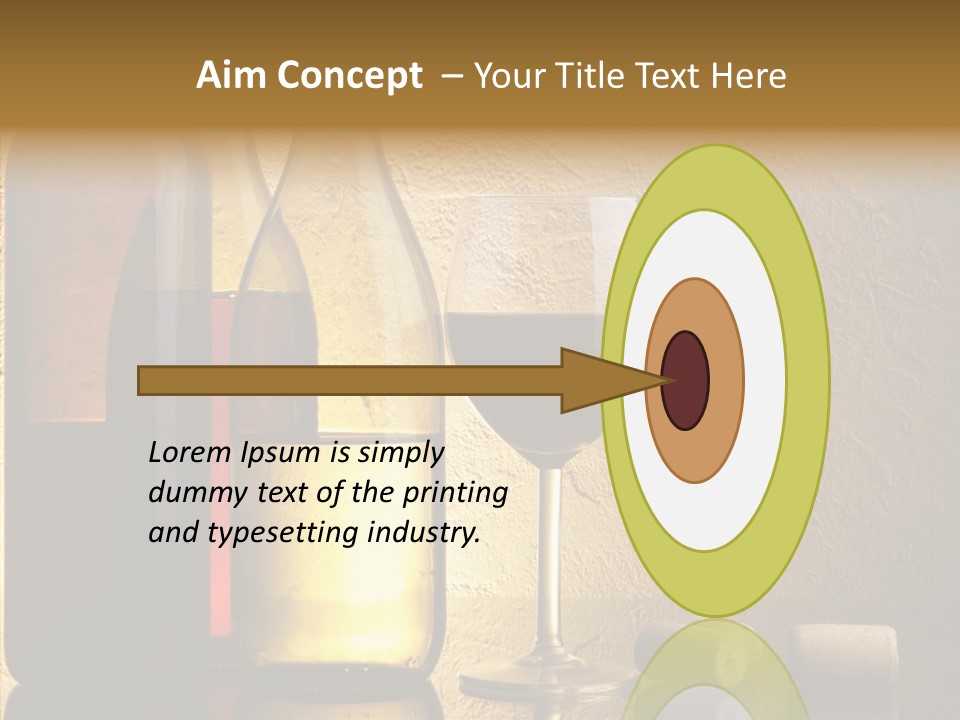 Aim Concept – Your Title Text Here

Lorem Ipsum is simply dummy text of the printing and typesetting industry.